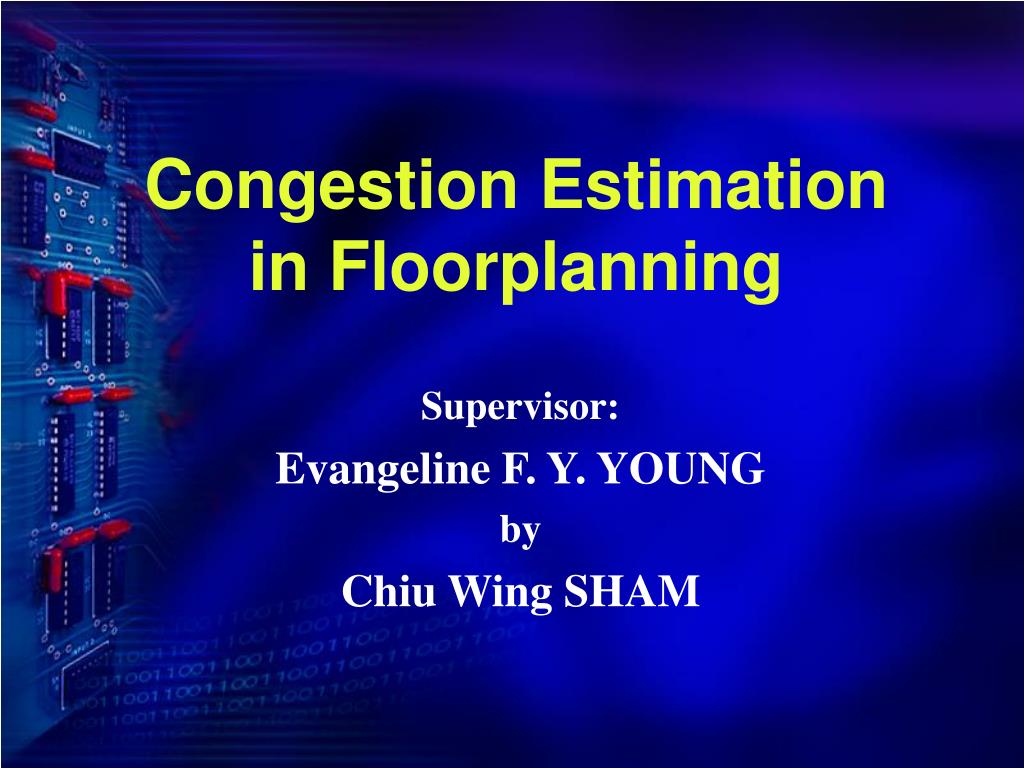 Congestion Estimation in Floorplanning

Supervisor:
Evangeline F. Y. YOUNG
by
Chiu Wing SHAM